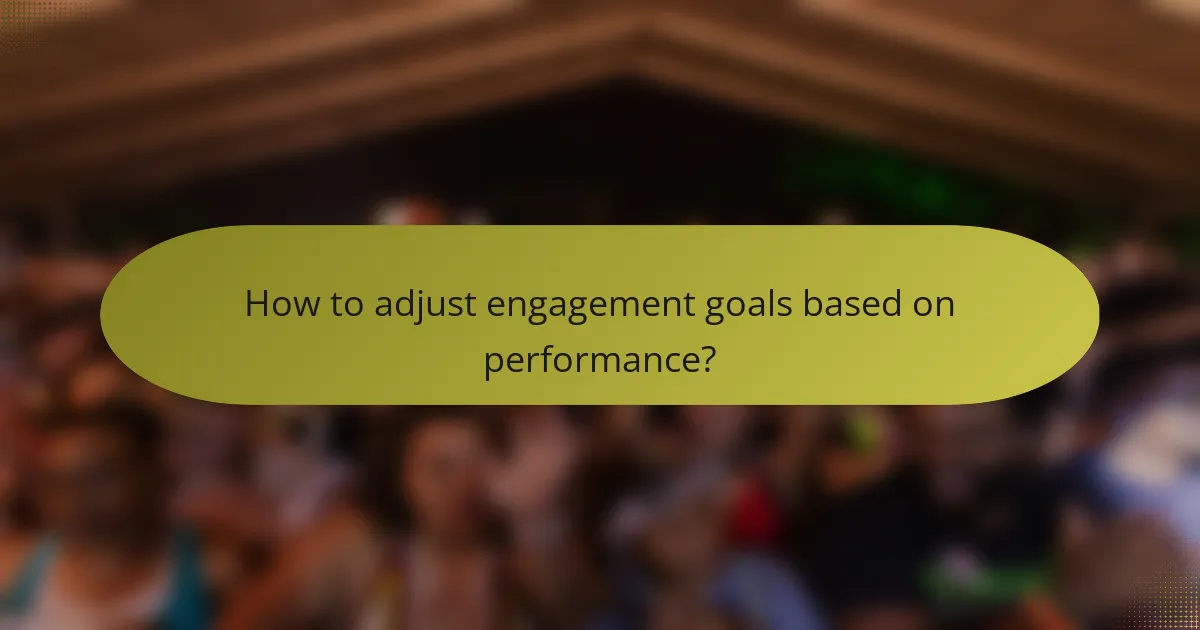 How to adjust engagement goals based on performance?